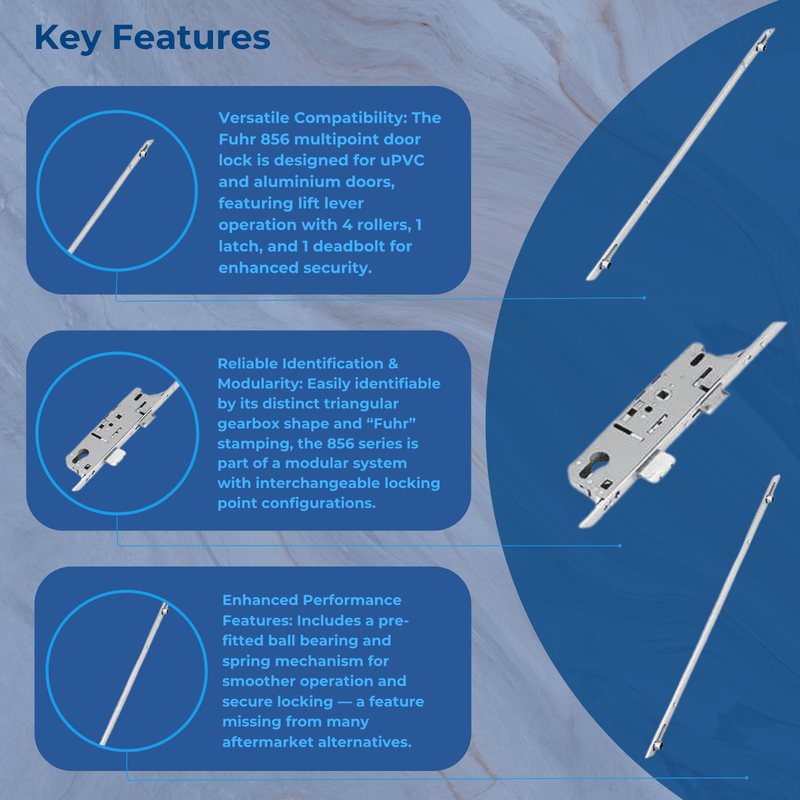 Key Features

Versatile Compatibility: The Fuhr 856 multipoint door lock is designed for uPVC and aluminium doors, featuring lift lever operation with 4 rollers, 1 latch, and 1 deadbolt for enhanced security.

Reliable Identification & Modularity: Easily identifiable by its distinct triangular gearbox shape and “Fuhr” stamping, the 856 series is part of a modular system with interchangeable locking point configurations.

Enhanced Performance Features: Includes a pre-fitted ball bearing and spring mechanism for smoother operation and secure locking — a feature missing from many aftermarket alternatives.